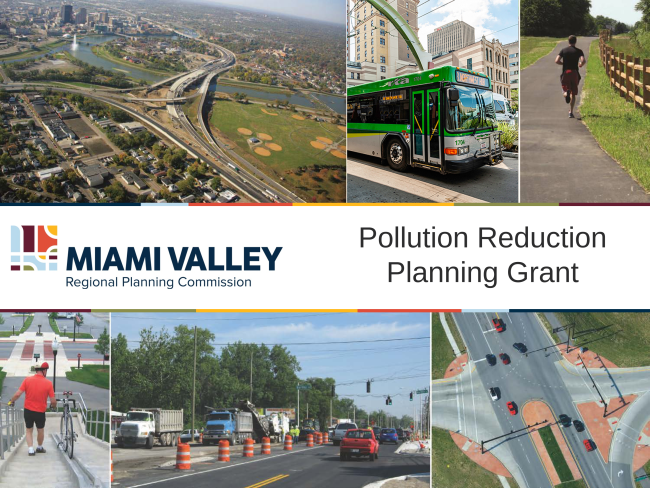 MIAMI VALLEY
Regional Planning Commission

Pollution Reduction Planning Grant